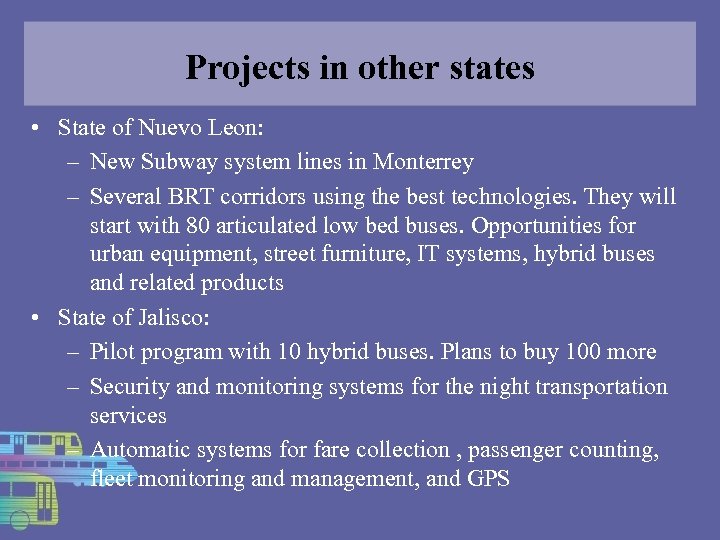 Projects in other states

• State of Nuevo Leon:
  – New Subway system lines in Monterrey
  – Several BRT corridors using the best technologies. They will start with 80 articulated low bed buses. Opportunities for urban equipment, street furniture, IT systems, hybrid buses and related products
• State of Jalisco:
  – Pilot program with 10 hybrid buses. Plans to buy 100 more
  – Security and monitoring systems for the night transportation services
  – Automatic systems for fare collection , passenger counting, fleet monitoring and management, and GPS